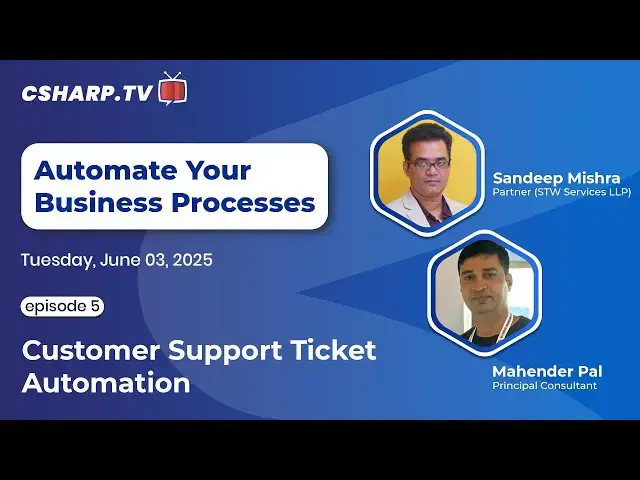 CSHARP.TV

Automate Your Business Processes

Tuesday, June 03, 2025

episode 5

Customer Support Ticket Automation

Sandeep Mishra
Partner (STW Services LLP)

Mahender Pal
Principal Consultant